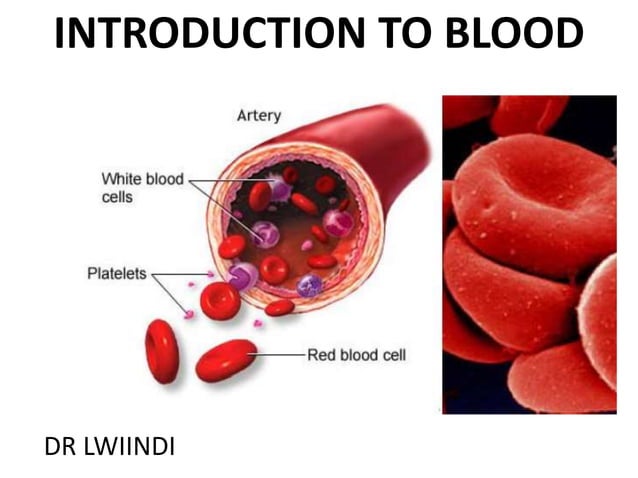 INTRODUCTION TO BLOOD

Artery

White blood cells

Platelets

Red blood cell

DR LWIINDI